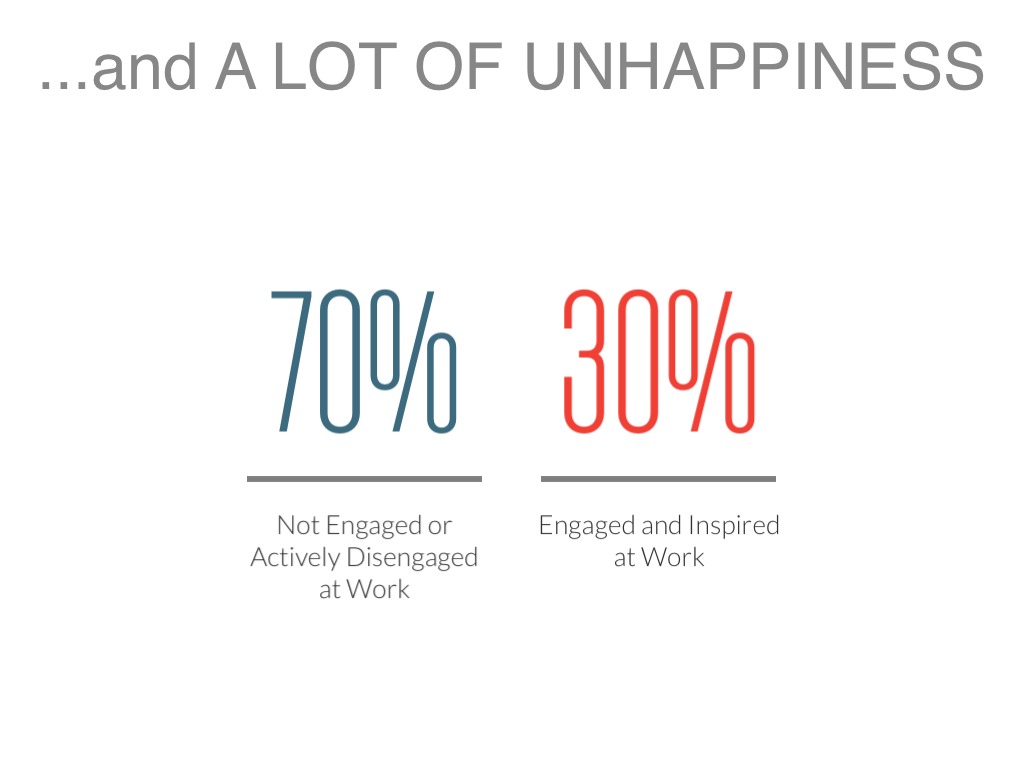 ...and A LOT OF UNHAPPINESS

70%

Not Engaged or Actively Disengaged at Work

30%

Engaged and Inspired at Work